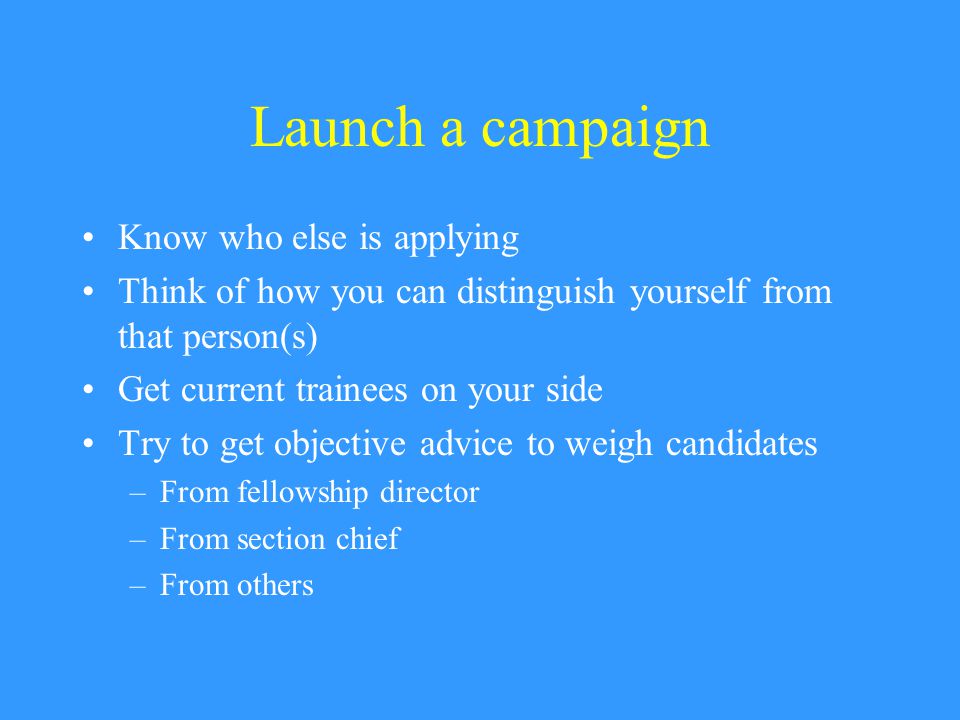 Launch a campaign

• Know who else is applying
• Think of how you can distinguish yourself from that person(s)
• Get current trainees on your side
• Try to get objective advice to weigh candidates
– From fellowship director
– From section chief
– From others